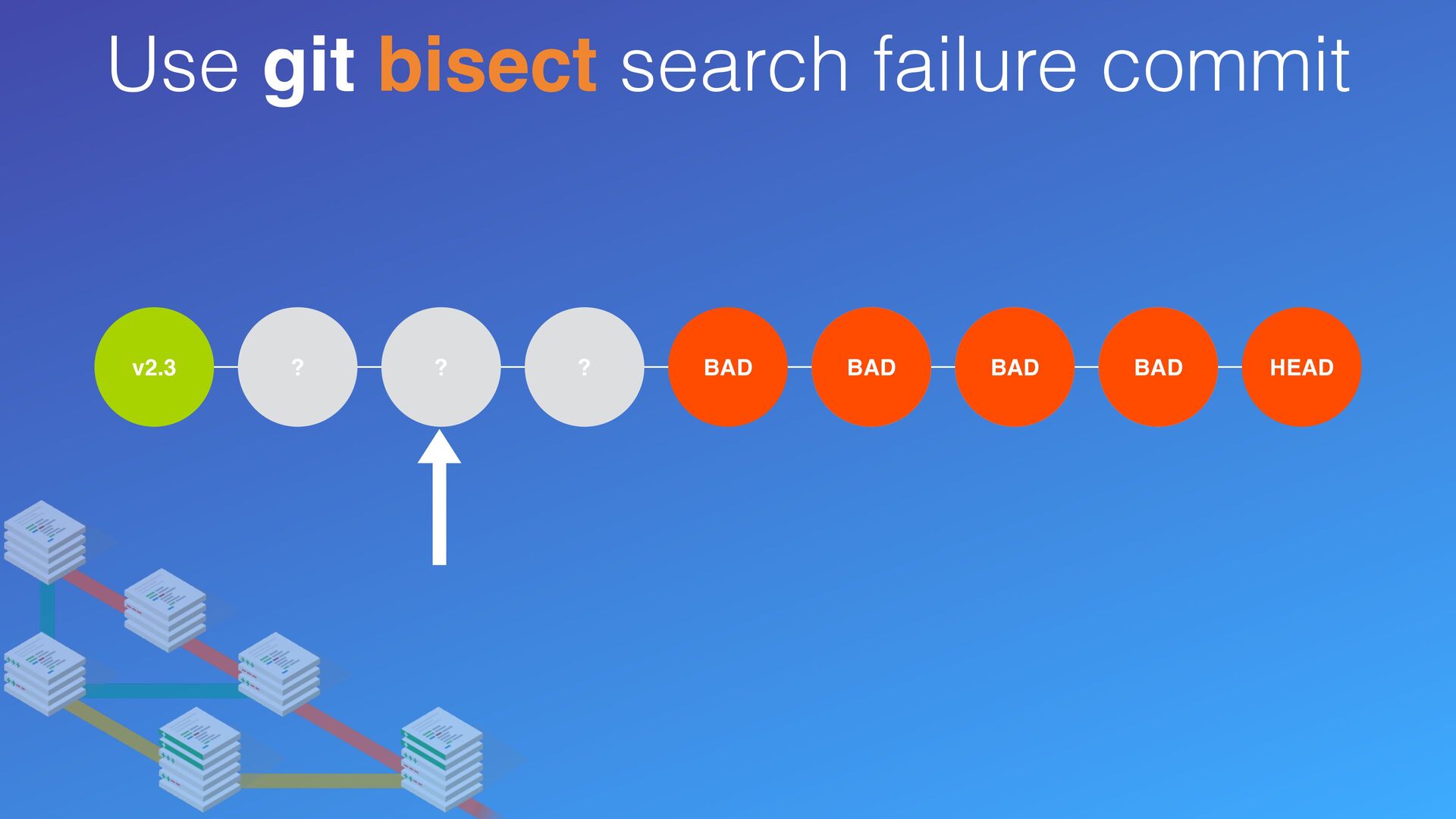 Use git bisect search failure commit

v2.3

?

?

?

BAD

BAD

BAD

BAD

HEAD